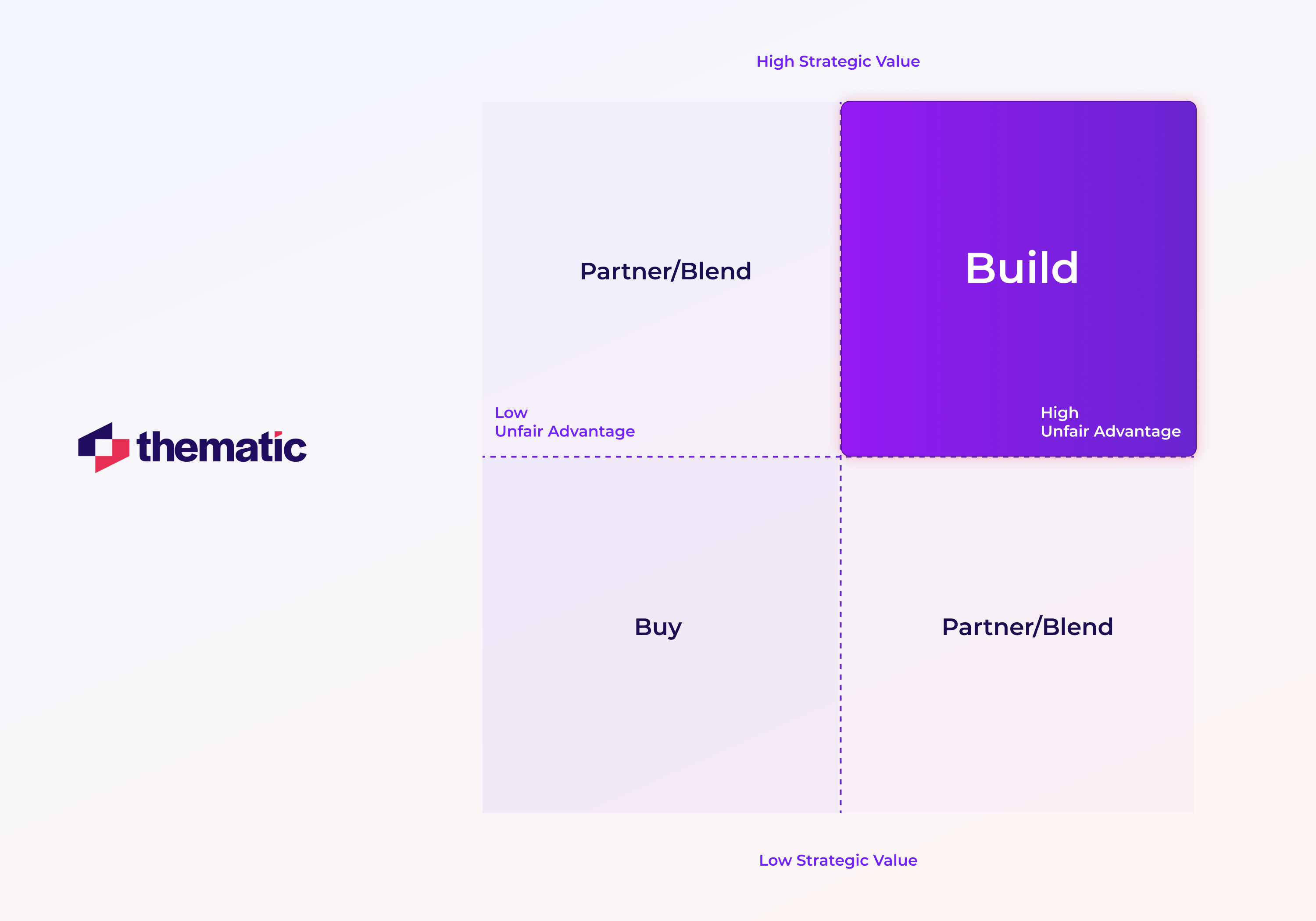 thematic

High Strategic Value

Partner/Blend

Build

Low
Unfair Advantage

High
Unfair Advantage

Buy

Partner/Blend

Low Strategic Value